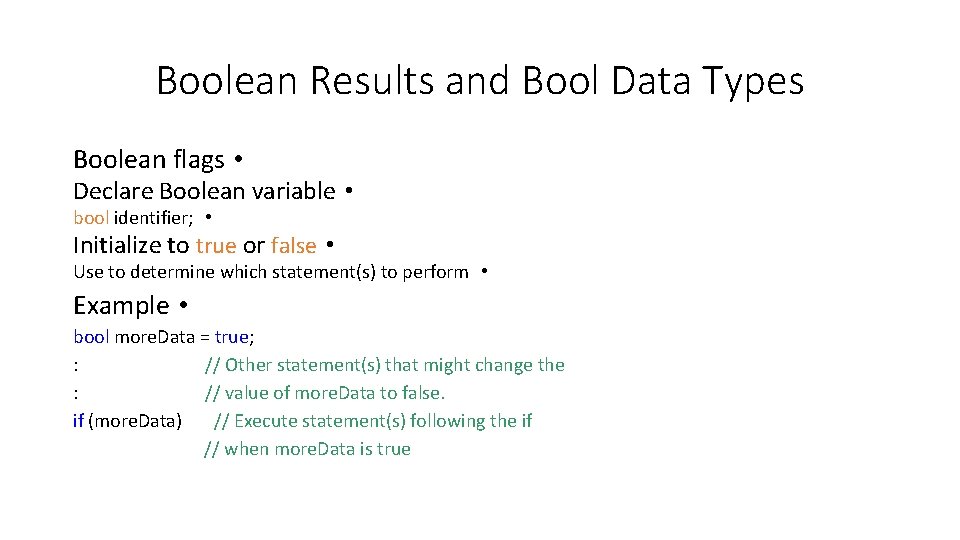 Boolean Results and Bool Data Types

Boolean flags •

Declare Boolean variable •

bool identifier; •

Initialize to true or false •

Use to determine which statement(s) to perform •

Example •

bool more.Data = true;
: // Other statement(s) that might change the
: // value of more.Data to false.
if (more.Data) // Execute statement(s) following the if
// when more.Data is true